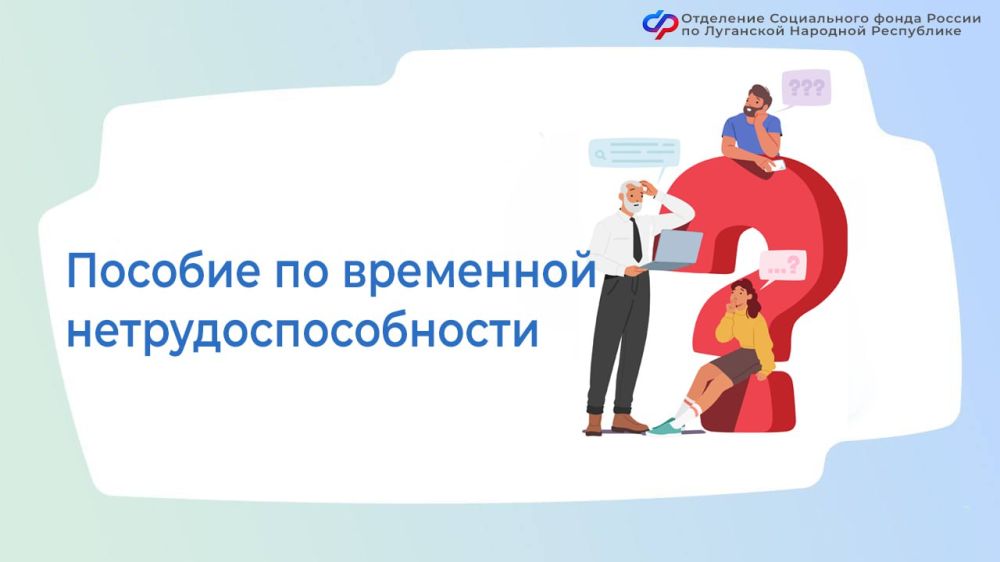 Отделение Социального фонда России по Луганской Народной Республике

???

...?

Пособие по временной нетрудоспособности